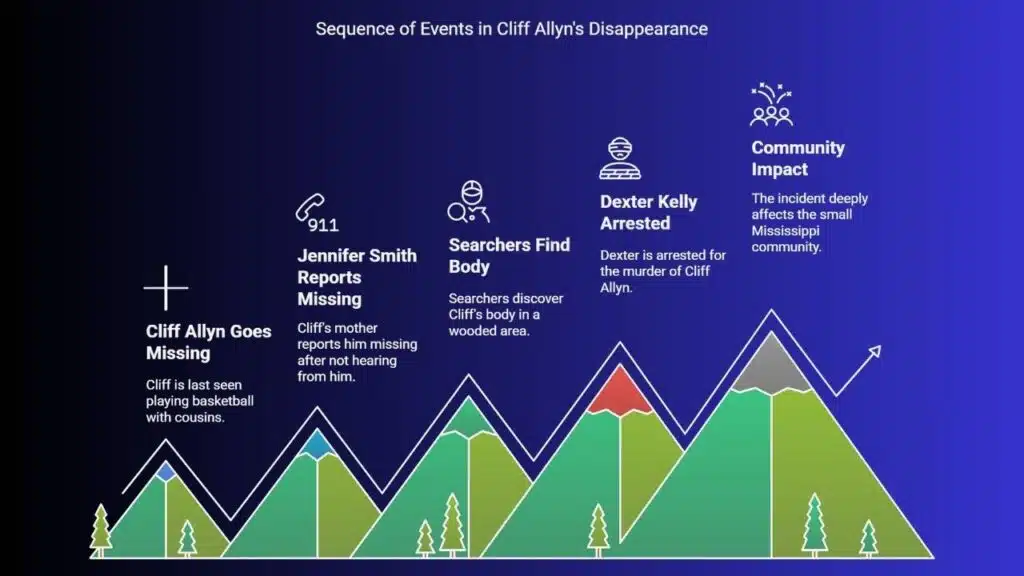 Sequence of Events in Cliff Allyn's Disappearance

Cliff Allyn Goes Missing

Cliff is last seen playing basketball with cousins.

911

Jennifer Smith Reports Missing

Cliff's mother reports him missing after not hearing from him.

Searchers Find Body

Searchers discover Cliff's body in a wooded area.

Dexter Kelly Arrested

Dexter is arrested for the murder of Cliff Allyn.

Community Impact

The incident deeply affects the small Mississippi community.